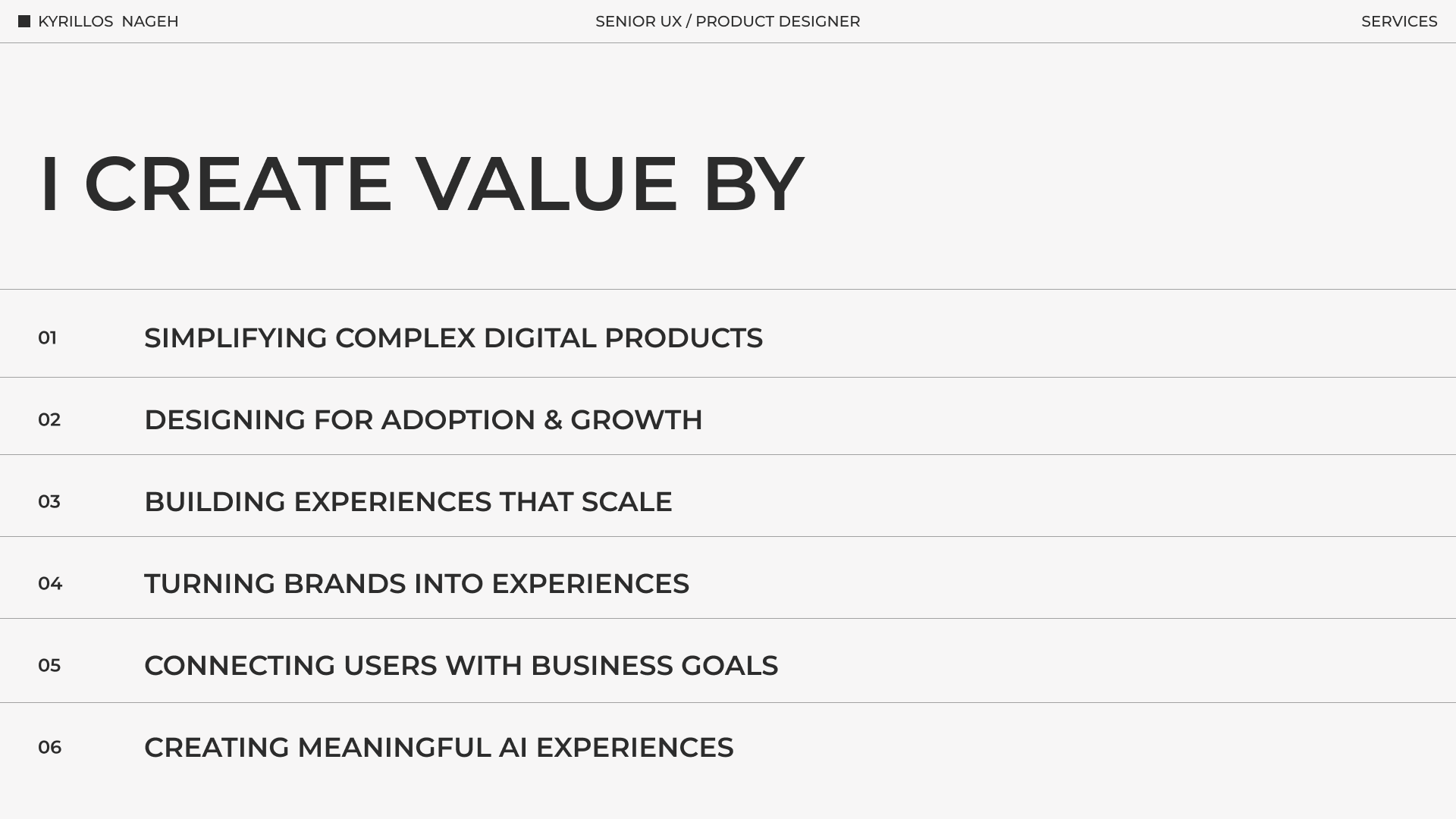 KYRILLOS NAGEH

SENIOR UX / PRODUCT DESIGNER

SERVICES

I CREATE VALUE BY

01 SIMPLIFYING COMPLEX DIGITAL PRODUCTS

02 DESIGNING FOR ADOPTION & GROWTH

03 BUILDING EXPERIENCES THAT SCALE

04 TURNING BRANDS INTO EXPERIENCES

05 CONNECTING USERS WITH BUSINESS GOALS

06 CREATING MEANINGFUL AI EXPERIENCES